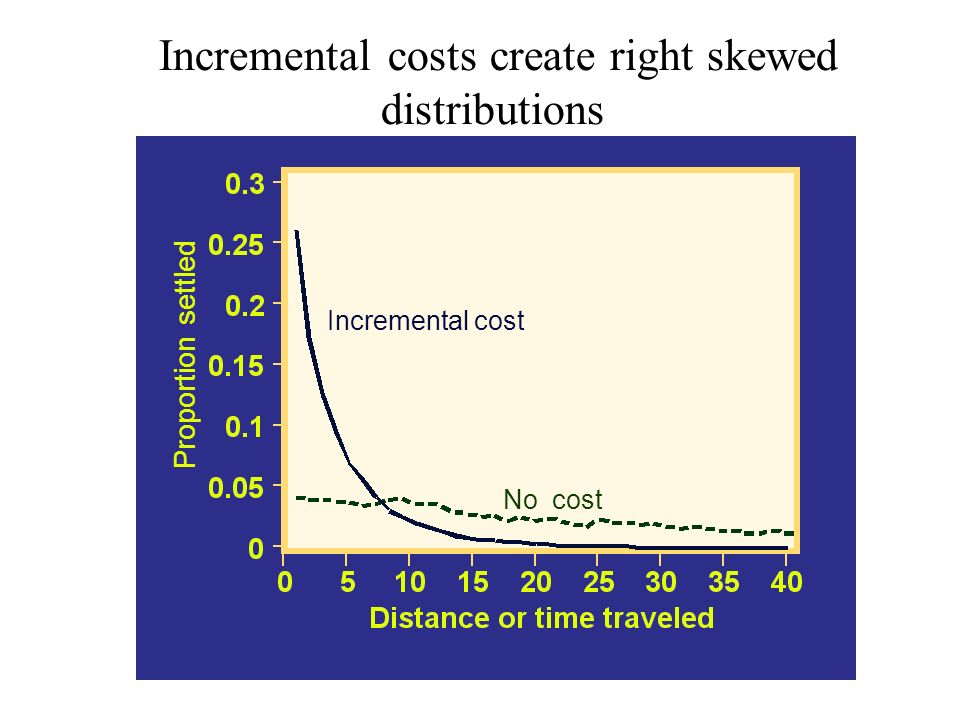 Incremental costs create right skewed distributions

Proportion settled

0.3
0.25
0.2
0.15
0.1
0.05
0

Incremental cost

No cost

0 5 10 15 20 25 30 35 40

Distance or time traveled